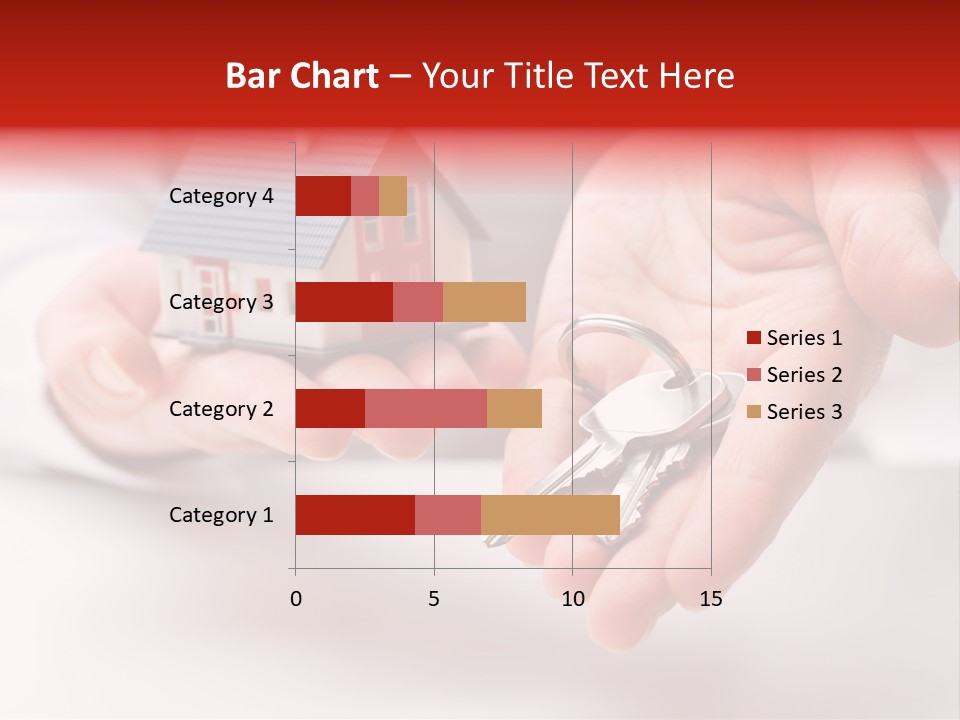 Bar Chart – Your Title Text Here

Category 4
Category 3
Category 2
Category 1

0 5 10 15

Series 1
Series 2
Series 3